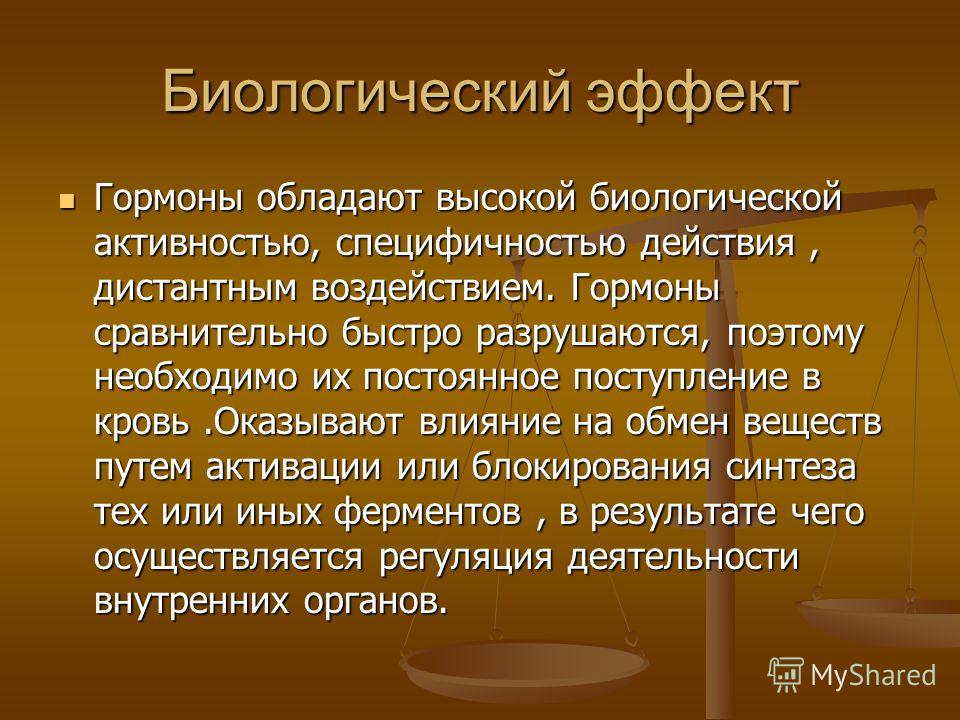 Биологический эффект

Гормоны обладают высокой биологической активностью, специфичностью действия , дистантным воздействием. Гормоны сравнительно быстро разрушаются, поэтому необходимо их постоянное поступление в кровь .Оказывают влияние на обмен веществ путем активации или блокирования синтеза тех или иных ферментов , в результате чего осуществляется регуляция деятельности внутренних органов.

MyShared